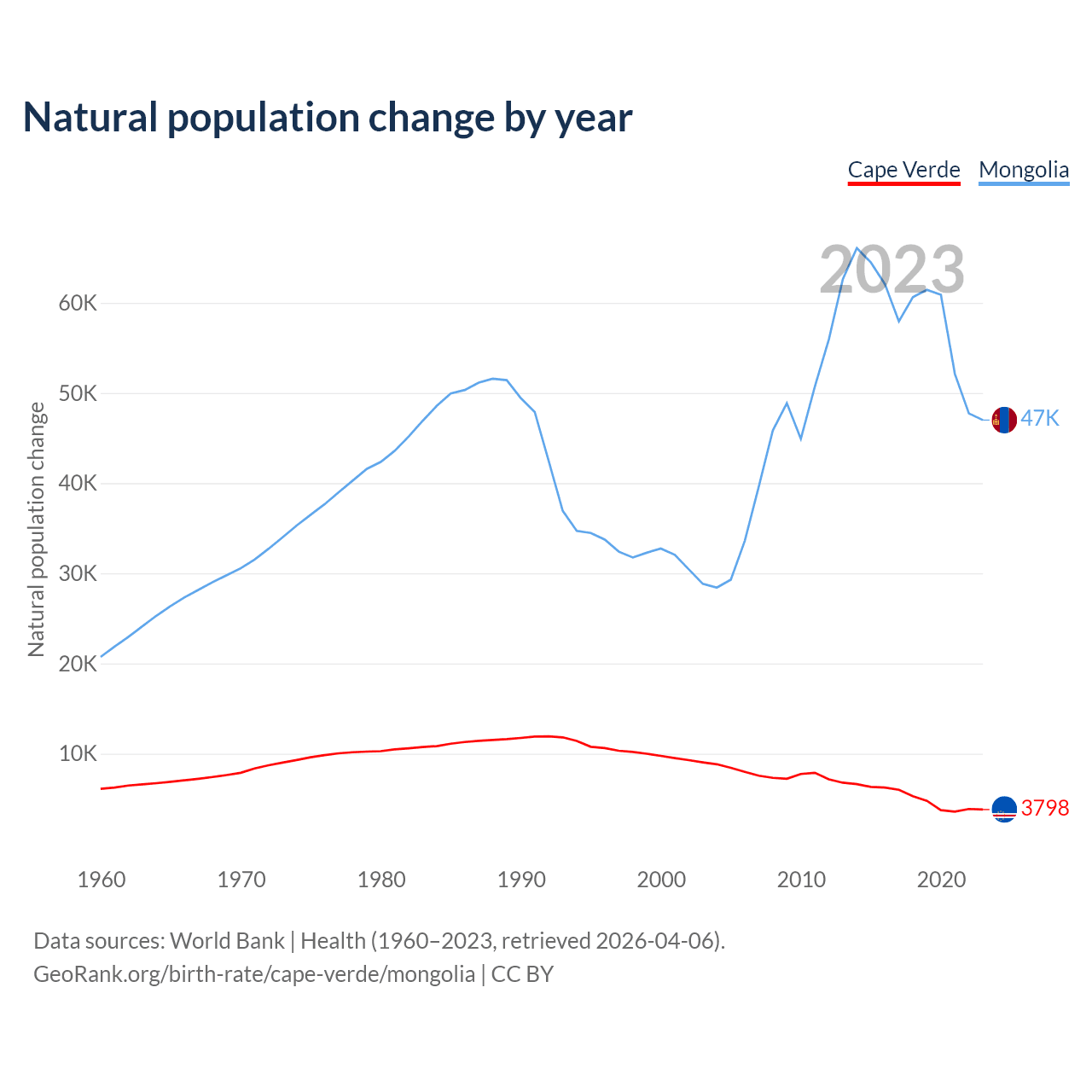 Natural population change by year

Cape Verde Mongolia

2023

Natural population change

60K
50K
40K
30K
20K
10K

47K
3798

1960 1970 1980 1990 2000 2010 2020

Data sources: World Bank | Health (1960–2023, retrieved 2026-04-06).
GeoRank.org/birth-rate/cape-verde/mongolia | CC BY